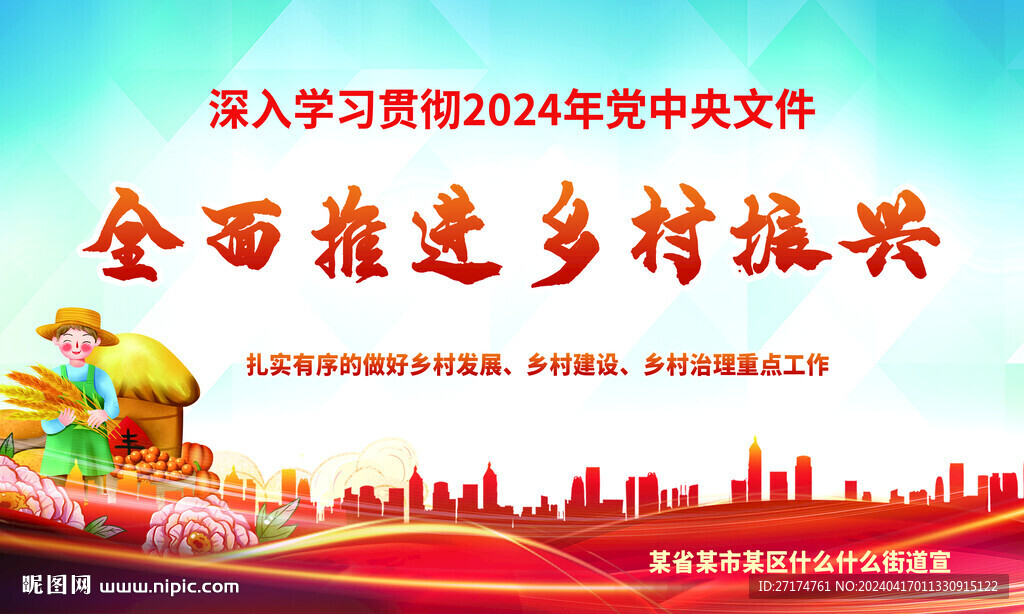 深入学习贯彻2024年党中央文件

全面推进乡村振兴

扎实有序的做好乡村发展、乡村建设、乡村治理重点工作

丰

某省某市某区什么什么街道宣

昵图网 www.nipic.com

ID:27174761 NO:20240417011330915122